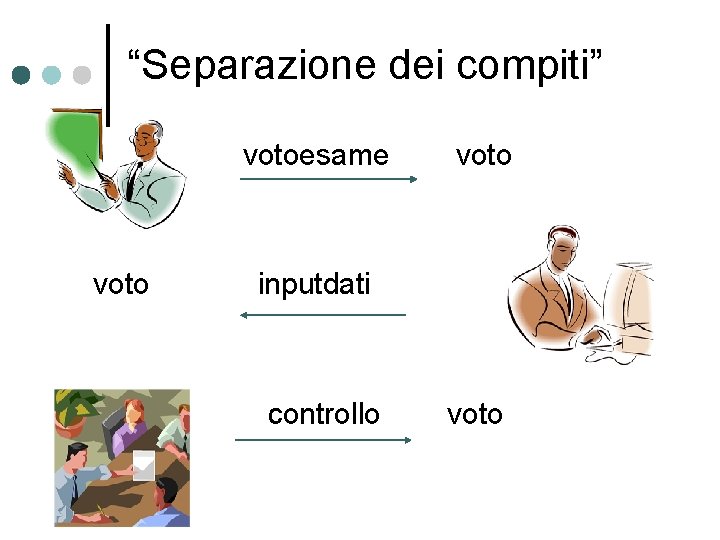 “Separazione dei compiti”

votoesame voto

voto inputdati

controllo voto